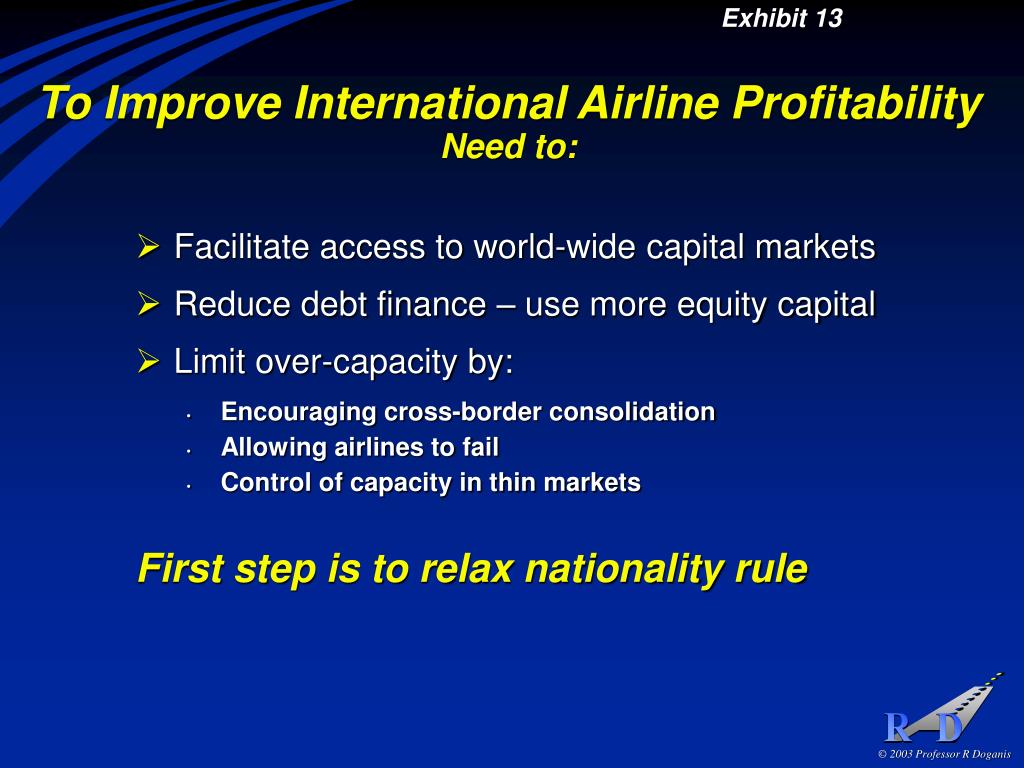 Exhibit 13

To Improve International Airline Profitability
Need to:

➢ Facilitate access to world-wide capital markets
➢ Reduce debt finance – use more equity capital
➢ Limit over-capacity by:
• Encouraging cross-border consolidation
• Allowing airlines to fail
• Control of capacity in thin markets

First step is to relax nationality rule

R D
© 2003 Professor R Doganis